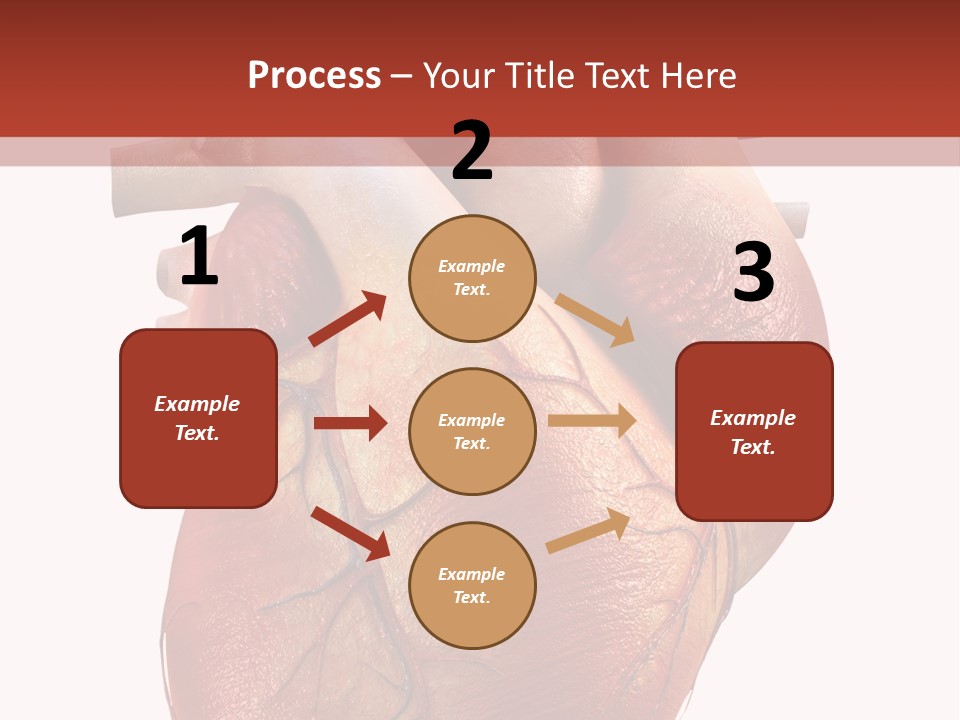 Process – Your Title Text Here

1

Example Text.

2

Example Text.

Example Text.

Example Text.

3

Example Text.